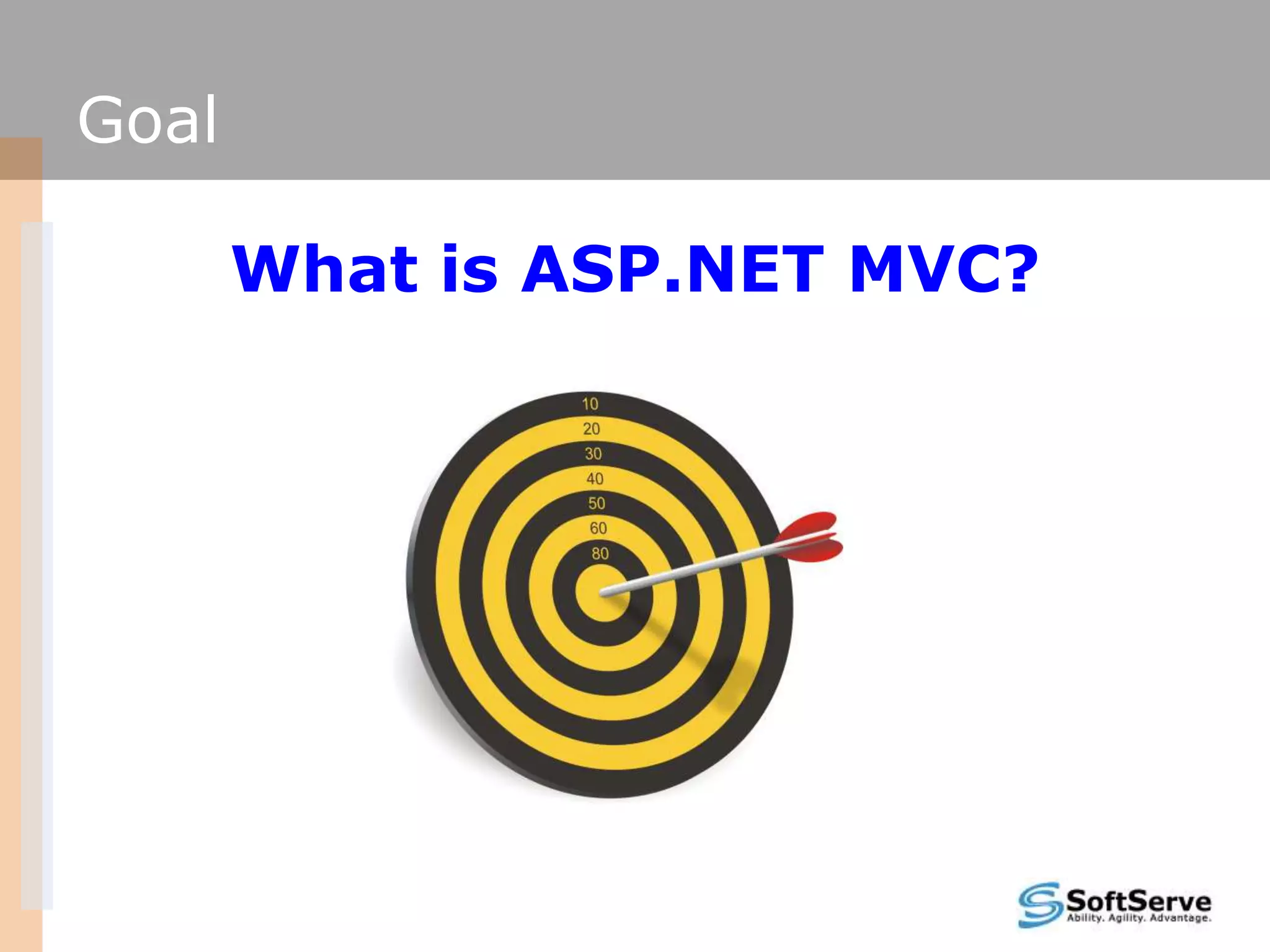 Goal

What is ASP.NET MVC?

10
20
30
40
50
60
80

SoftServe
Ability. Agility. Advantage.